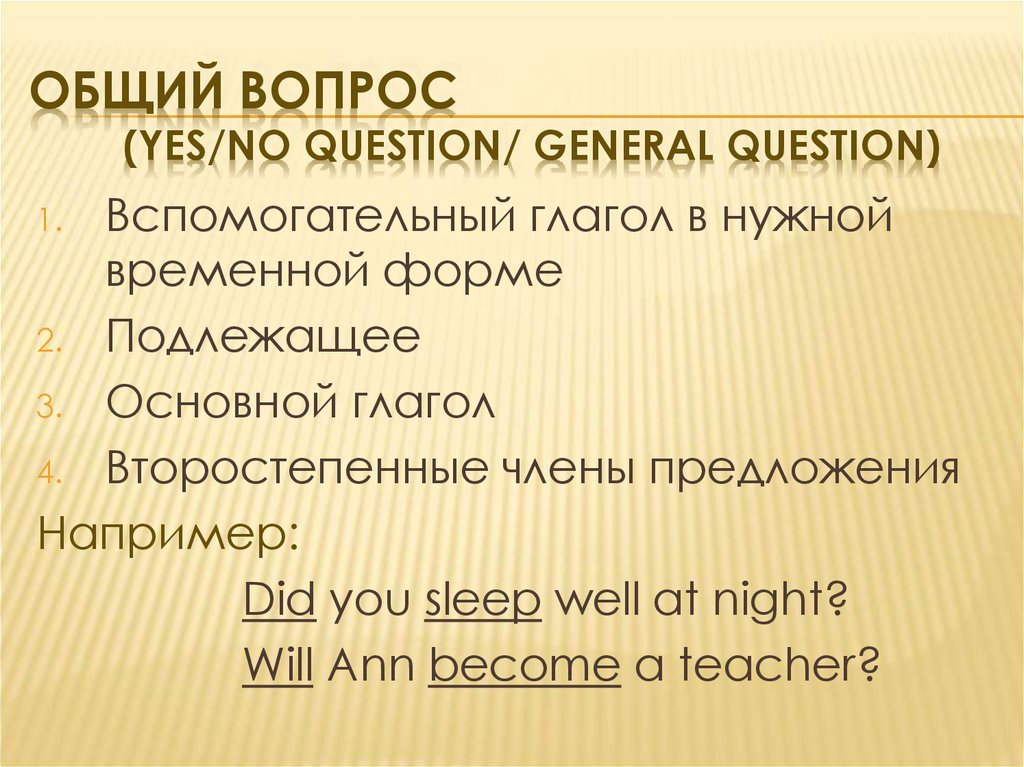 ОБЩИЙ ВОПРОС
(YES/NO QUESTION/ GENERAL QUESTION)

1. Вспомогательный глагол в нужной временной форме
2. Подлежащее
3. Основной глагол
4. Второстепенные члены предложения

Например:

Did you sleep well at night?
Will Ann become a teacher?